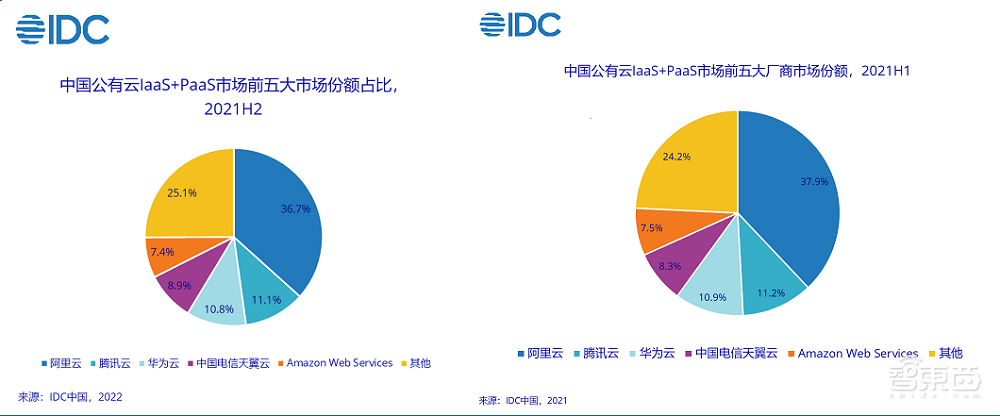 IDC

中国公有云IaaS+PaaS市场前五大市场份额占比，2021H2

36.7%
11.1%
10.8%
8.9%
7.4%
25.1%

阿里云 腾讯云 华为云 中国电信天翼云 Amazon Web Services 其他

来源：IDC中国，2022

IDC

中国公有云IaaS+PaaS市场前五大厂商市场份额，2021H1

37.9%
11.2%
10.9%
8.3%
7.5%
24.2%

阿里云 腾讯云 华为云 中国电信天翼云 Amazon Web Services 其他

来源：IDC中国，2021

智东西